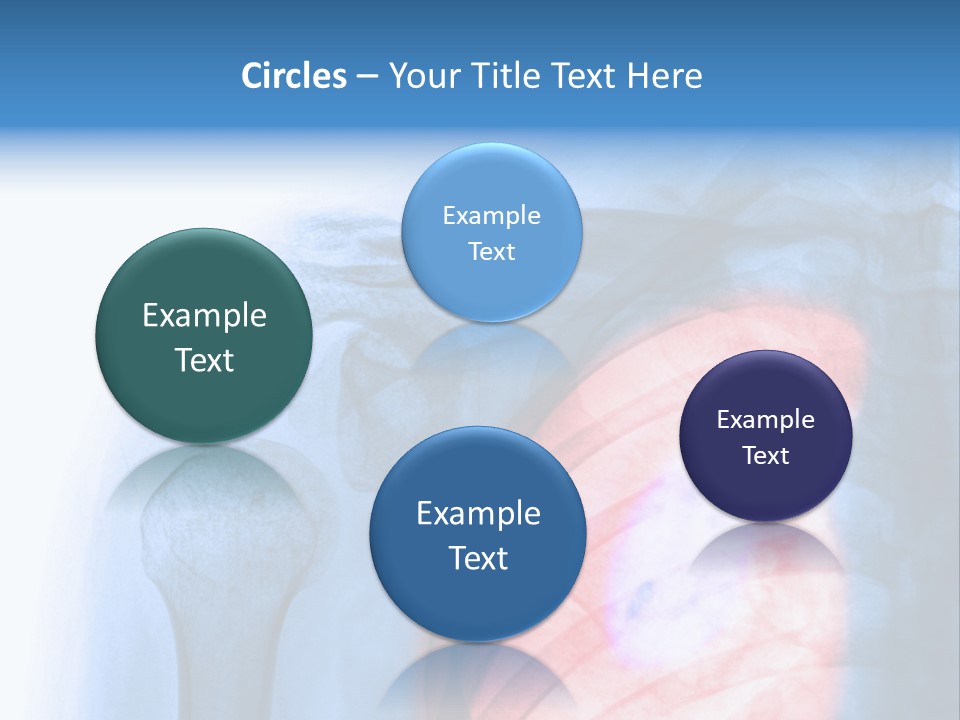 Circles – Your Title Text Here

Example Text

Example Text

Example Text

Example Text